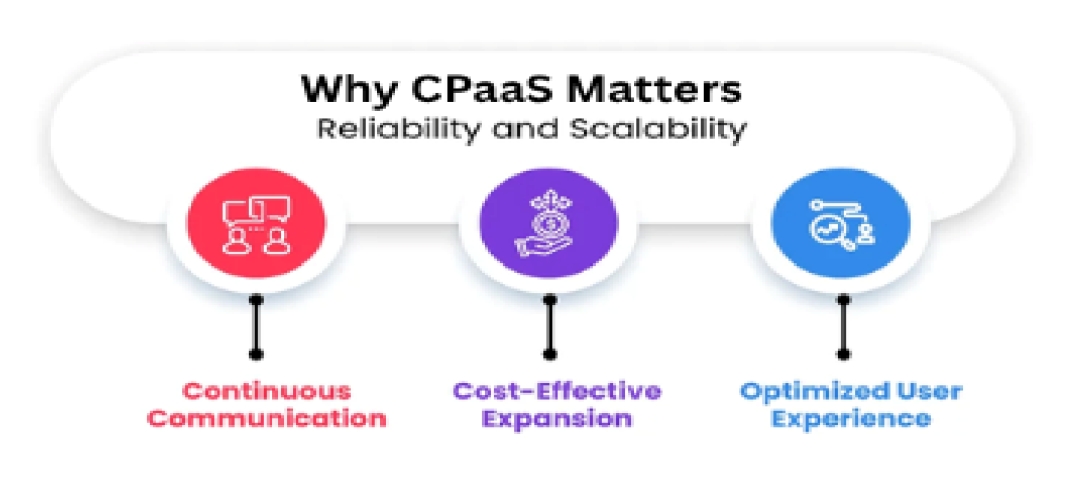 Why CPaaS Matters
Reliability and Scalability

Continuous Communication

Cost-Effective Expansion

Optimized User Experience